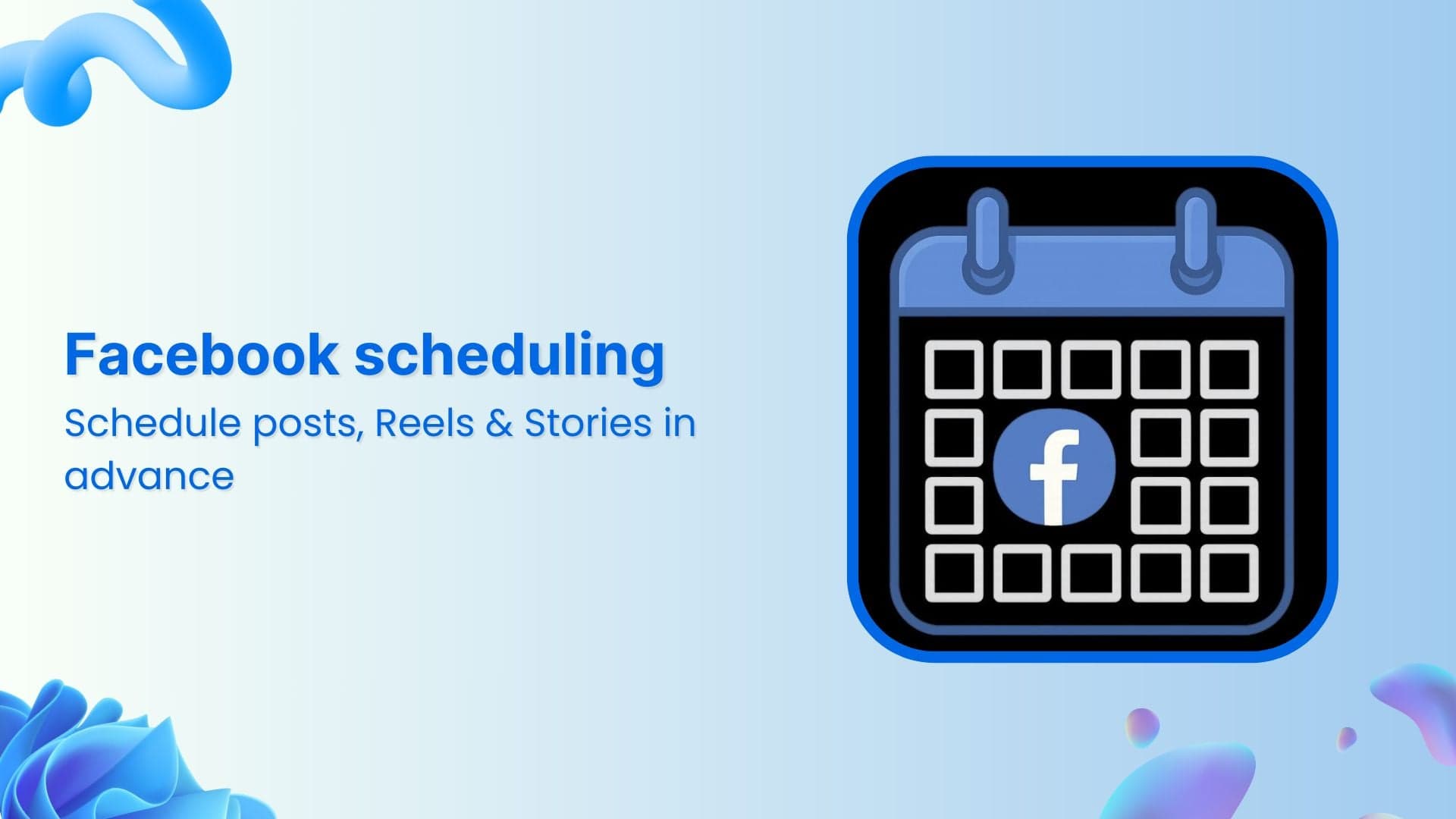 Facebook scheduling

Schedule posts, Reels & Stories in advance

f